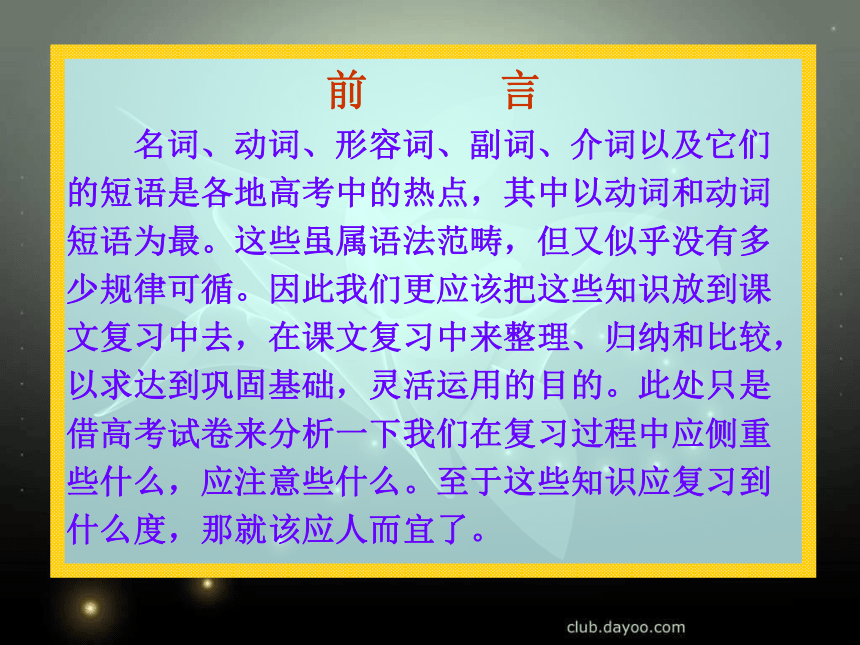 前　　言

名词、动词、形容词、副词、介词以及它们的短语是各地高考中的热点，其中以动词和动词短语为最。这些虽属语法范畴，但又似乎没有多少规律可循。因此我们更应该把这些知识放到课文复习中去，在课文复习中来整理、归纳和比较，以求达到巩固基础，灵活运用的目的。此处只是借高考试卷来分析一下我们在复习过程中应侧重些什么，应注意些什么。至于这些知识应复习到什么度，那就该应人而宜了。

club.dayoo.com